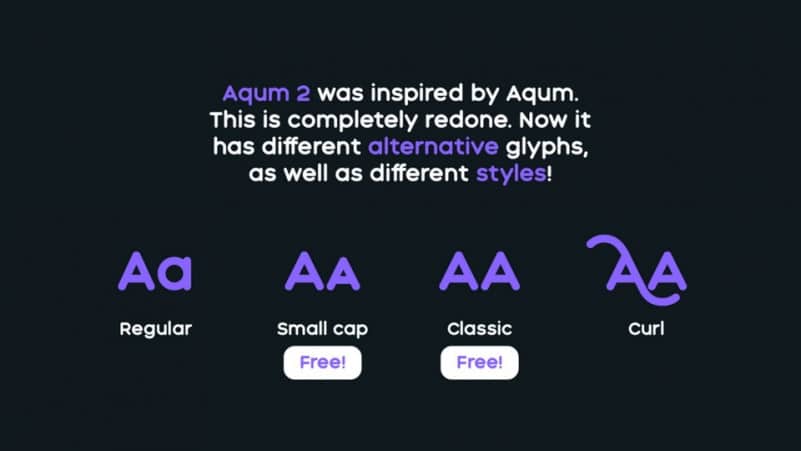 Aqum 2 was inspired by Aqum. This is completely redone. Now it has different alternative glyphs, as well as different styles!

Aa
Regular

AA
Small cap
Free!

AA
Classic
Free!

AA
Curl